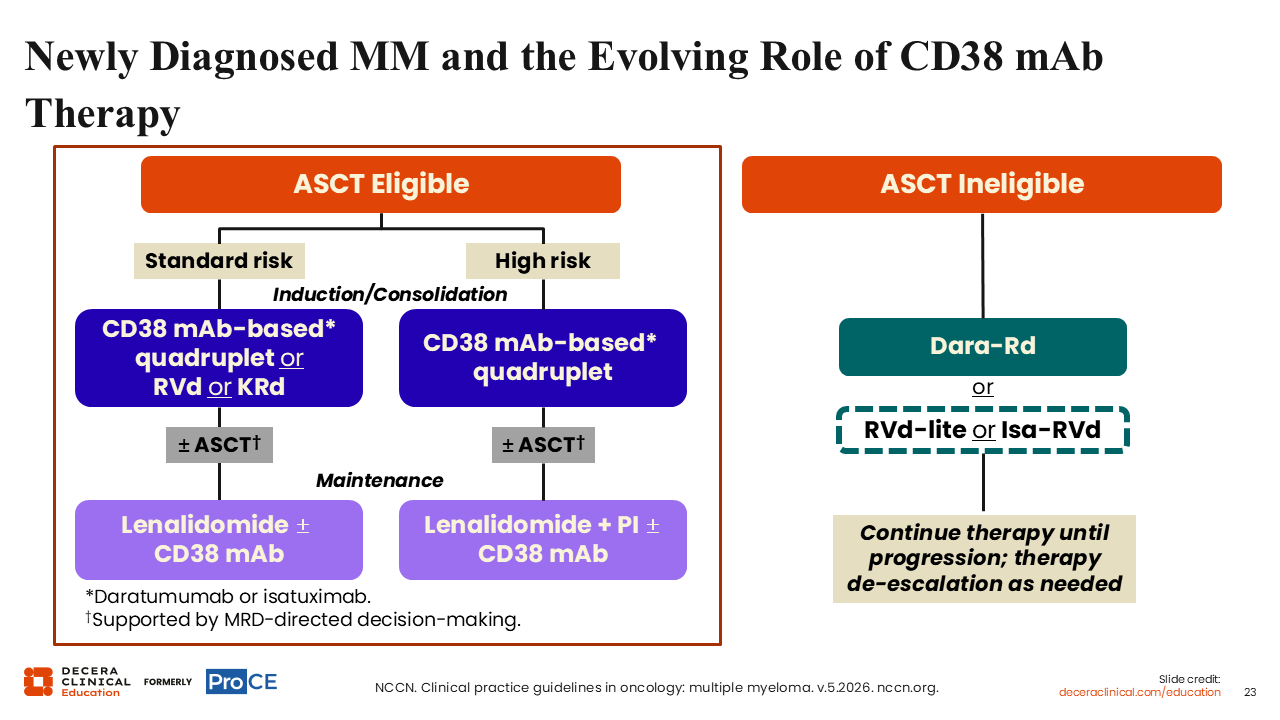 Newly Diagnosed MM and the Evolving Role of CD38 mAb Therapy

ASCT Eligible

Standard risk

High risk

Induction/Consolidation

CD38 mAb-based* quadruplet or RVd or KRd

CD38 mAb-based* quadruplet

± ASCT†

± ASCT†

Maintenance

Lenalidomide ± CD38 mAb

Lenalidomide + PI ± CD38 mAb

*Daratumumab or isatuximab.
†Supported by MRD-directed decision-making.

ASCT Ineligible

Dara-Rd

or

RVd-lite or Isa-RVd

Continue therapy until progression; therapy de-escalation as needed

DECERA CLINICAL Education FORMERLY ProCE

NCCN. Clinical practice guidelines in oncology: multiple myeloma. v.5.2026. nccn.org.

Slide credit: deceraclinical.com/education

23